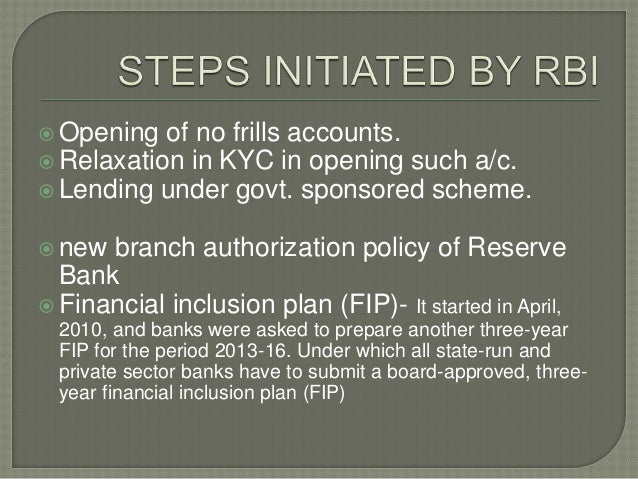 STEPS INITIATED BY RBI

Opening of no frills accounts.
Relaxation in KYC in opening such a/c.
Lending under govt. sponsored scheme.

new branch authorization policy of Reserve Bank
Financial inclusion plan (FIP)- It started in April, 2010, and banks were asked to prepare another three-year FIP for the period 2013-16. Under which all state-run and private sector banks have to submit a board-approved, three-year financial inclusion plan (FIP)